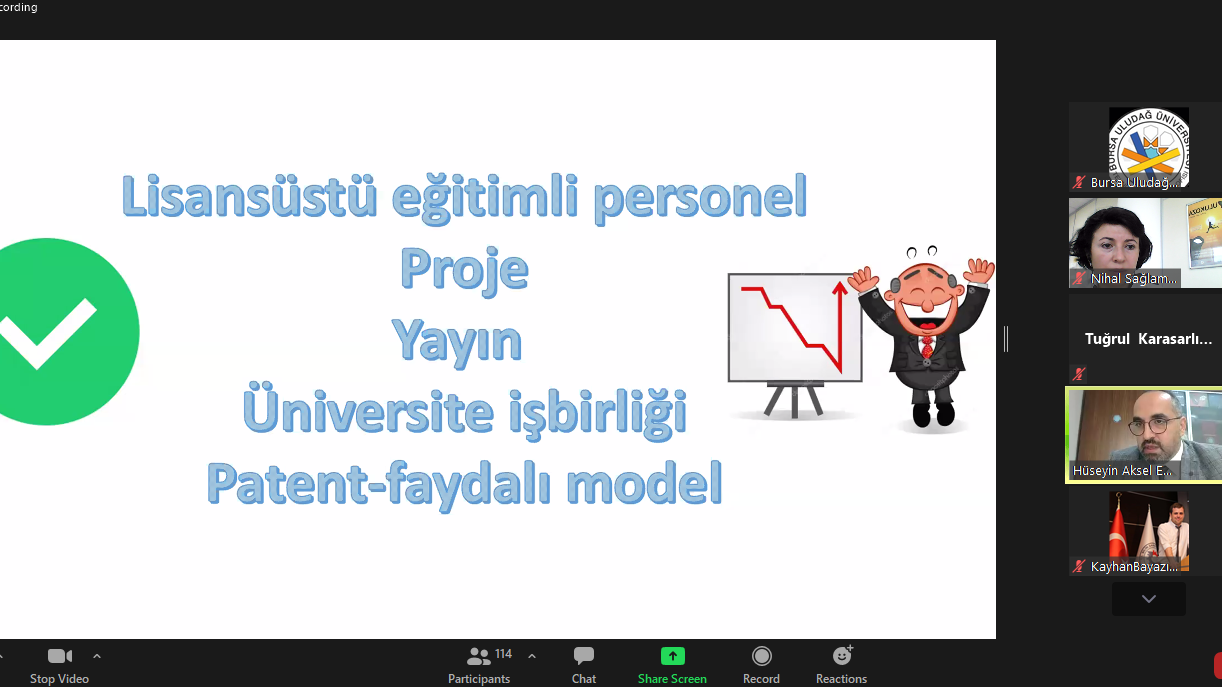 cording

Lisansüstü eğitimli personel
Proje
Yayın
Üniversite işbirliği
Patent-faydalı model

BURSA ULUDAĞ ÜNİVERSİTESİ
Bursa Uludağ...
Nihal Sağlam...
Tuğrul Karasarlı...
Hüseyin Aksel E...
KayhanBayazı...

Stop Video
114
Participants
Chat
Share Screen
Record
Reactions